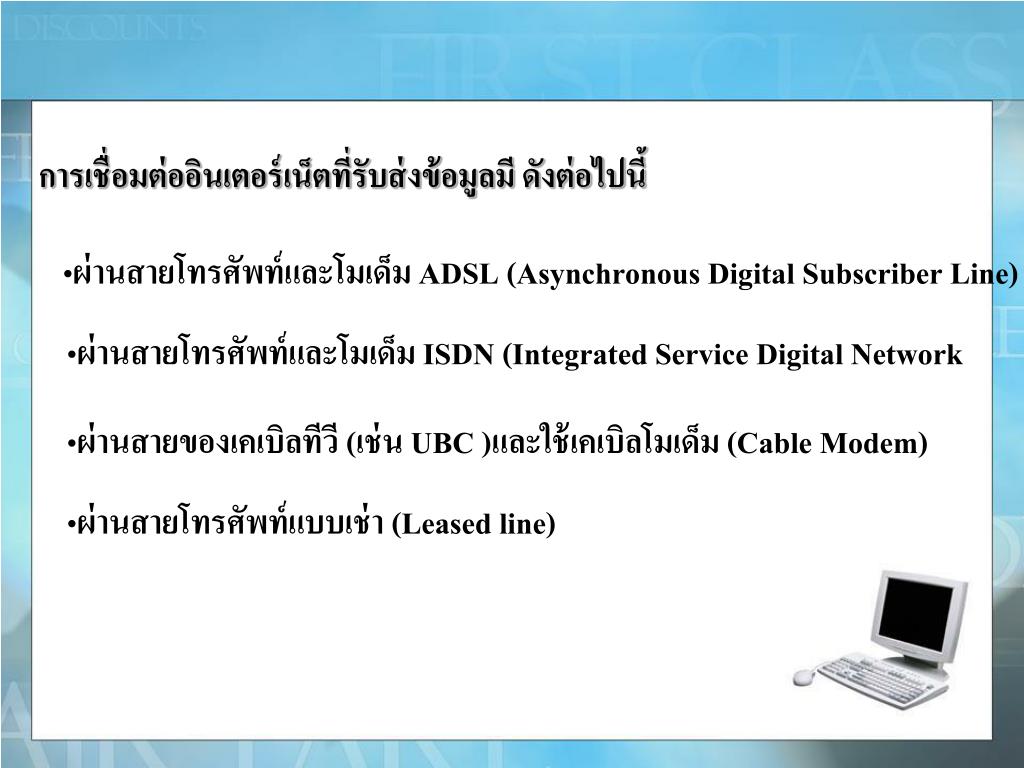 DISCOUNTS

FIRST CLASS

การเชื่อมต่ออินเตอร์เน็ตที่รับส่งข้อมูลมี ดังต่อไปนี้

•ผ่านสายโทรศัพท์และโมเด็ม ADSL (Asynchronous Digital Subscriber Line)

•ผ่านสายโทรศัพท์และโมเด็ม ISDN (Integrated Service Digital Network

•ผ่านสายของเคเบิลทีวี (เช่น UBC )และใช้เคเบิลโมเด็ม (Cable Modem)

•ผ่านสายโทรศัพท์แบบเช่า (Leased line)